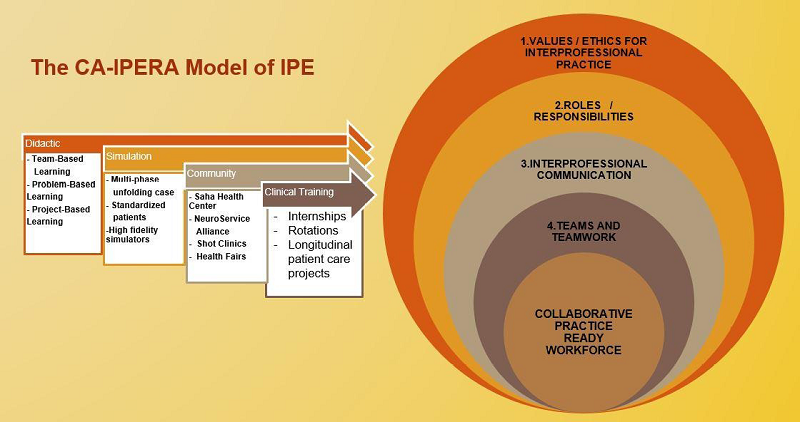 The CA-IPERA Model of IPE

Didactic
- Team-Based Learning
- Problem-Based Learning
- Project-Based Learning

Simulation
- Multi-phase unfolding case
- Standardized patients
-High fidelity simulators

Community
- Saha Health Center
- NeuroService Alliance
- Shot Clinics
- Health Fairs

Clinical Training
- Internships
- Rotations
- Longitudinal patient care projects

1.VALUES / ETHICS FOR INTERPROFESSIONAL PRACTICE

2.ROLES / RESPONSIBILITIES

3.INTERPROFESSIONAL COMMUNICATION

4.TEAMS AND TEAMWORK

COLLABORATIVE PRACTICE READY WORKFORCE